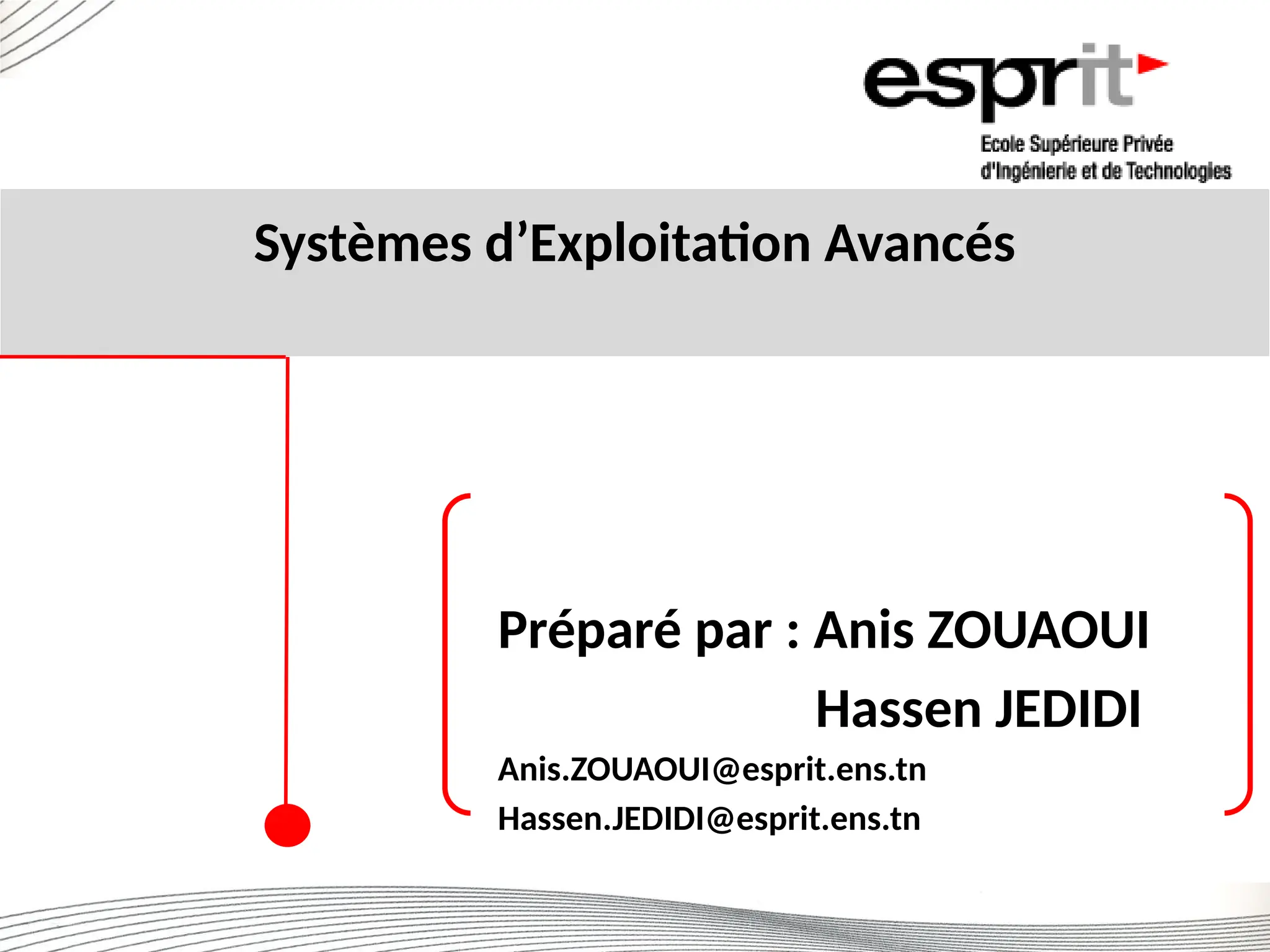 esprit
Ecole Supérieure Privée
d'Ingénierie et de Technologies

Systèmes d’Exploitation Avancés

Préparé par : Anis ZOUAOUI
Hassen JEDIDI

Anis.ZOUAOUI@esprit.ens.tn
Hassen.JEDIDI@esprit.ens.tn